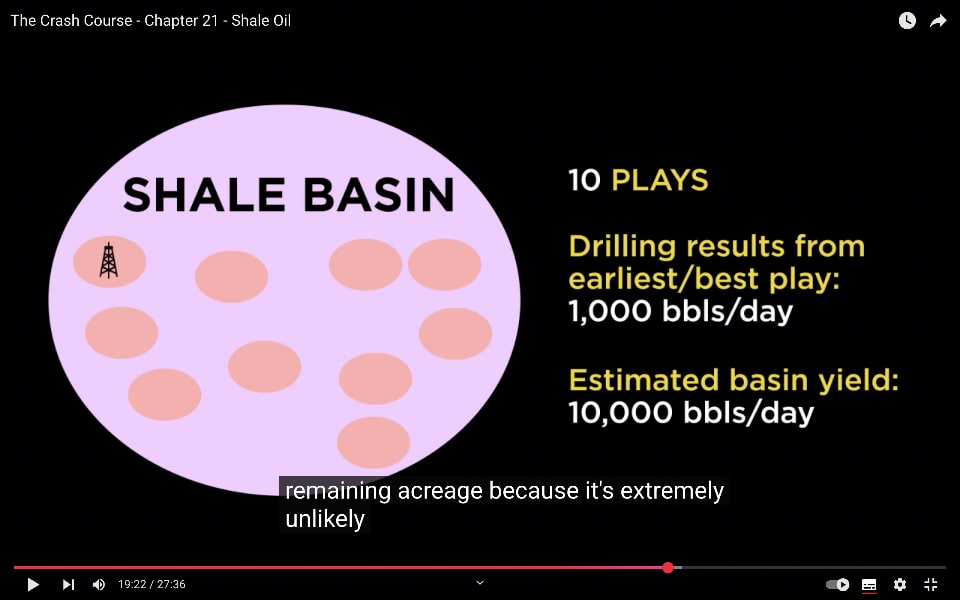 The Crash Course - Chapter 21 - Shale Oil

SHALE BASIN

10 PLAYS

Drilling results from earliest/best play:
1,000 bbls/day

Estimated basin yield:
10,000 bbls/day

remaining acreage because it's extremely unlikely

19:22 / 27:36